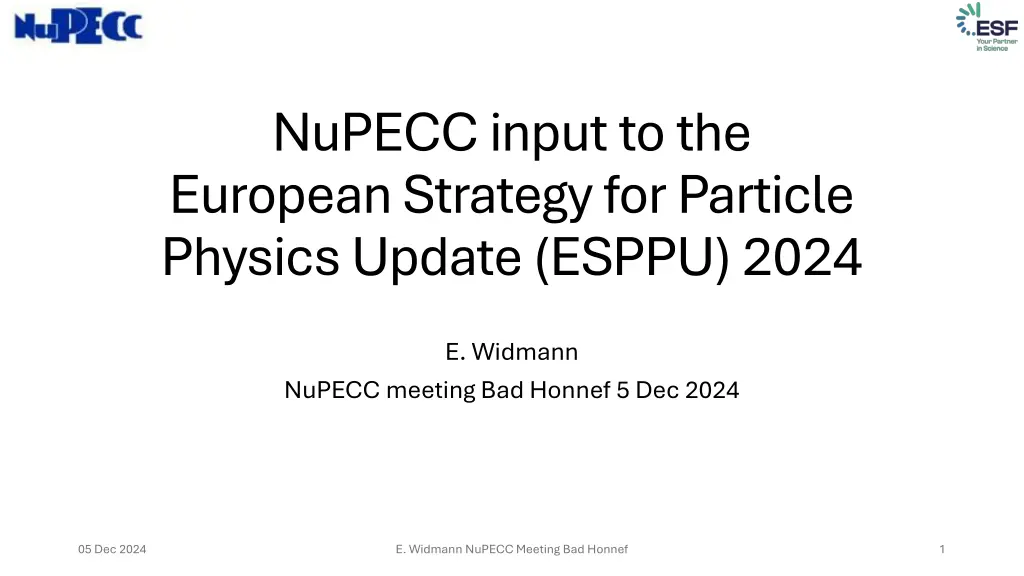 NuPECC

ESF
Your Partner in Science

NuPECC input to the European Strategy for Particle Physics Update (ESPPU) 2024

E. Widmann

NuPECC meeting Bad Honnef 5 Dec 2024

05 Dec 2024

E. Widmann NuPECC Meeting Bad Honnef

1